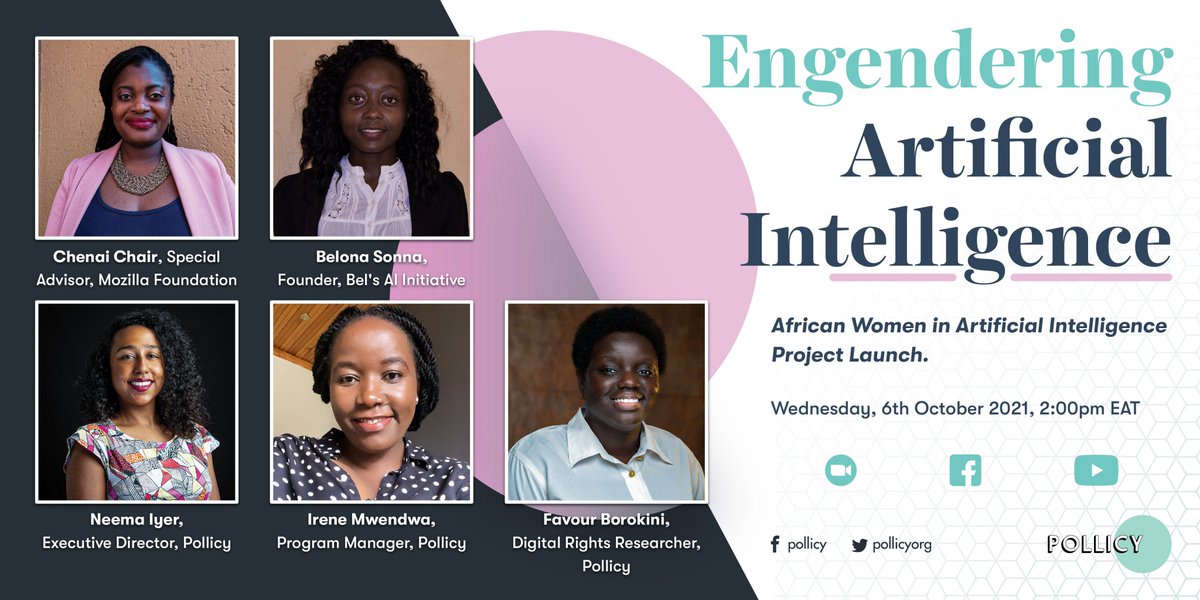 Chenai Chair, Special Advisor, Mozilla Foundation

Belona Sonna, Founder, Bel's AI Initiative

Neema Iyer, Executive Director, Pollicy

Irene Mwendwa, Program Manager, Pollicy

Favour Borokini, Digital Rights Researcher, Pollicy

Engendering Artificial Intelligence

African Women in Artificial Intelligence Project Launch.

Wednesday, 6th October 2021, 2:00pm EAT

pollicy pollicyorg

POLLICY